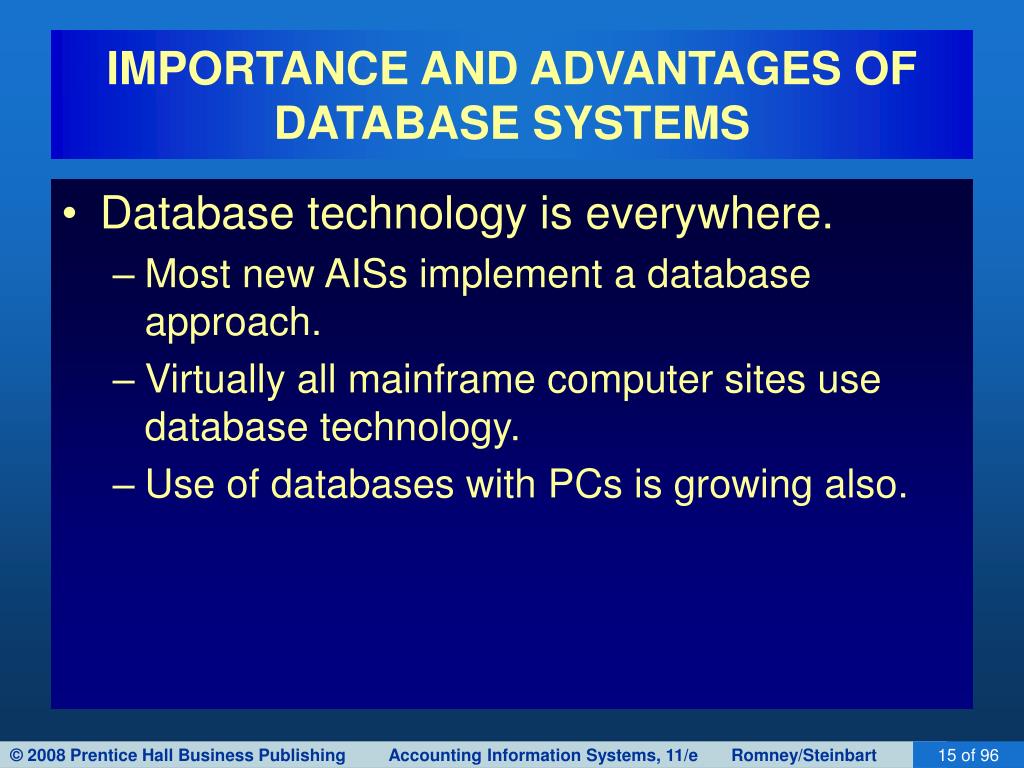 IMPORTANCE AND ADVANTAGES OF DATABASE SYSTEMS

• Database technology is everywhere.
– Most new AISs implement a database approach.
– Virtually all mainframe computer sites use database technology.
– Use of databases with PCs is growing also.

© 2008 Prentice Hall Business Publishing Accounting Information Systems, 11/e Romney/Steinbart 15 of 96